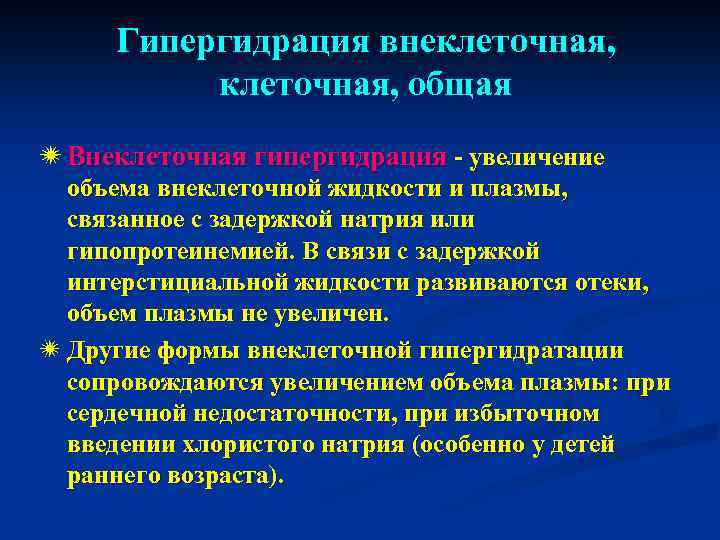 Гипергидрация внеклеточная, клеточная, общая

Внеклеточная гипергидрация - увеличение объема внеклеточной жидкости и плазмы, связанное с задержкой натрия или гипопротеинемией. В связи с задержкой интерстициальной жидкости развиваются отеки, объем плазмы не увеличен.

Другие формы внеклеточной гипергидратации сопровождаются увеличением объема плазмы: при сердечной недостаточности, при избыточном введении хлористого натрия (особенно у детей раннего возраста).